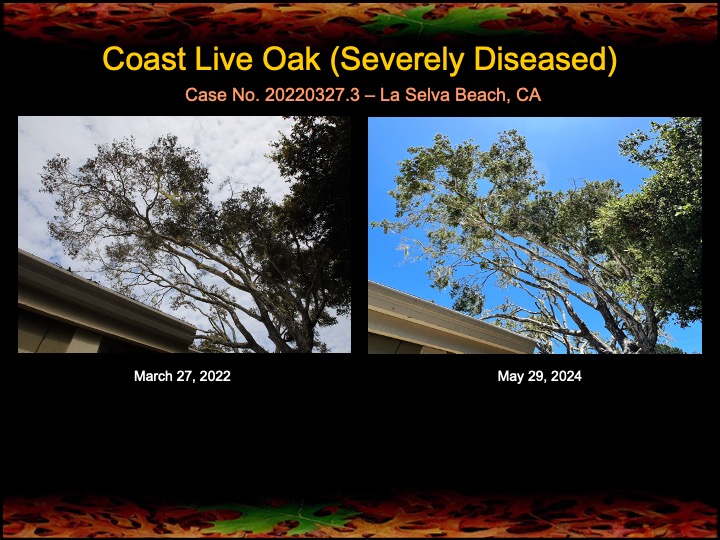 Coast Live Oak (Severely Diseased)

Case No. 20220327.3 – La Selva Beach, CA

March 27, 2022

May 29, 2024